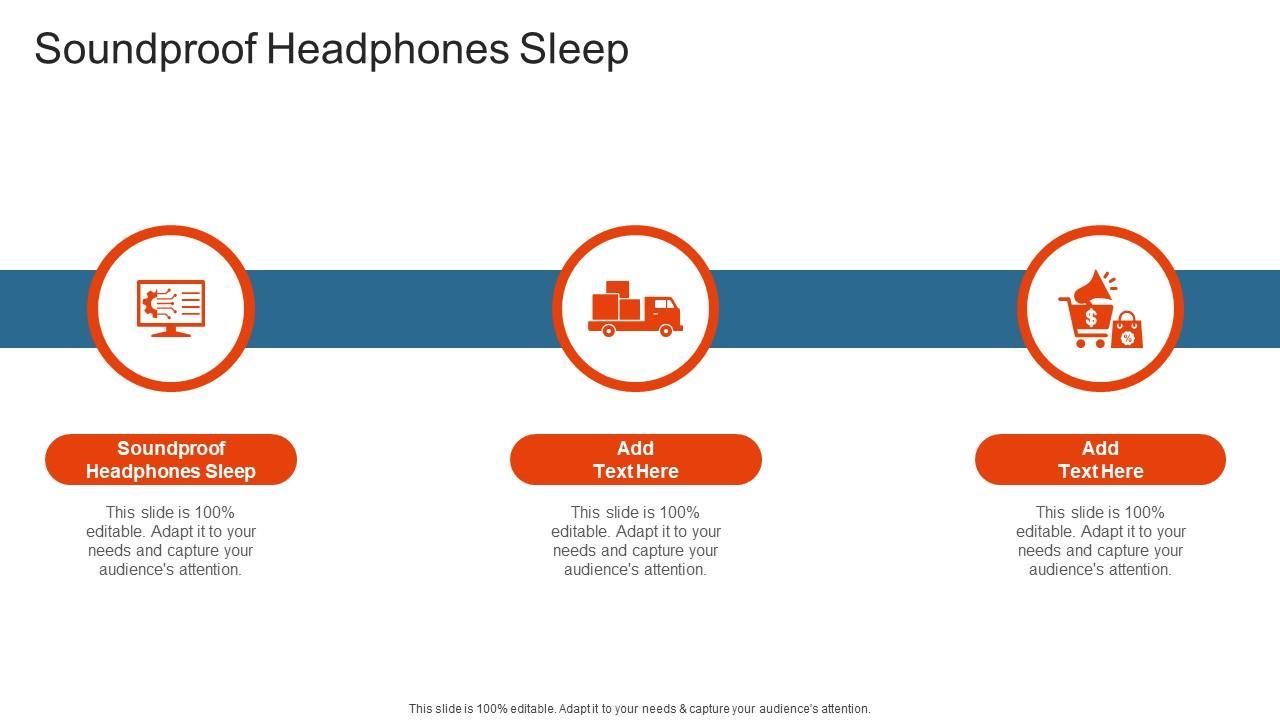 Soundproof Headphones Sleep

Soundproof Headphones Sleep

This slide is 100% editable. Adapt it to your needs and capture your audience's attention.

Add Text Here

This slide is 100% editable. Adapt it to your needs and capture your audience's attention.

Add Text Here

This slide is 100% editable. Adapt it to your needs and capture your audience's attention.

This slide is 100% editable. Adapt it to your needs & capture your audience's attention.